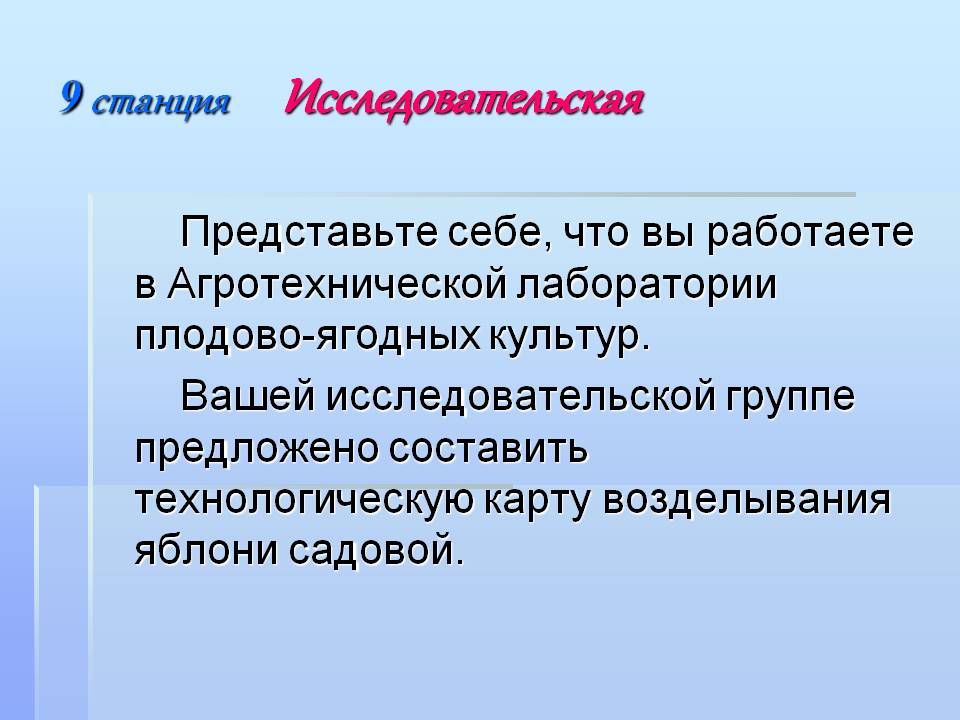 9 станция Исследовательская

Представьте себе, что вы работаете в Агротехнической лаборатории плодово-ягодных культур.

Вашей исследовательской группе предложено составить технологическую карту возделывания яблони садовой.